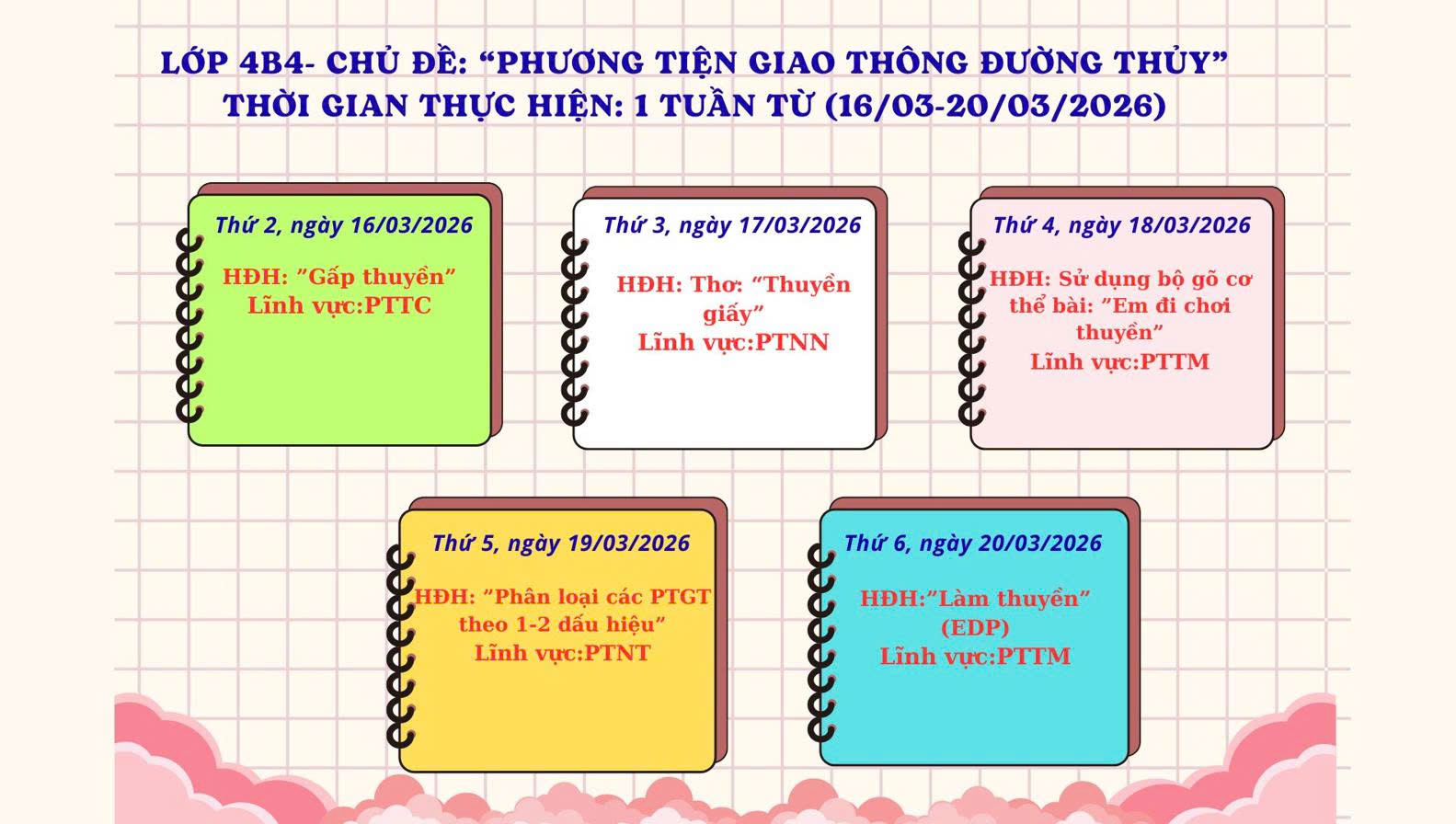 LỚP 4B4- CHỦ ĐỀ: “PHƯƠNG TIỆN GIAO THÔNG ĐƯỜNG THỦY”
THỜI GIAN THỰC HIỆN: 1 TUẦN TỪ (16/03-20/03/2026)

Thứ 2, ngày 16/03/2026

HĐH: ”Gấp thuyền”
Lĩnh vực:PTTC

Thứ 3, ngày 17/03/2026

HĐH: Thơ: “Thuyền giấy”
Lĩnh vực:PTNN

Thứ 4, ngày 18/03/2026

HĐH: Sử dụng bộ gõ cơ thể bài: ”Em đi chơi thuyền”
Lĩnh vực:PTTM

Thứ 5, ngày 19/03/2026

HĐH: ”Phân loại các PTGT theo 1-2 dấu hiệu”
Lĩnh vực:PTNT

Thứ 6, ngày 20/03/2026

HĐH:”Làm thuyền” (EDP)
Lĩnh vực:PTTM